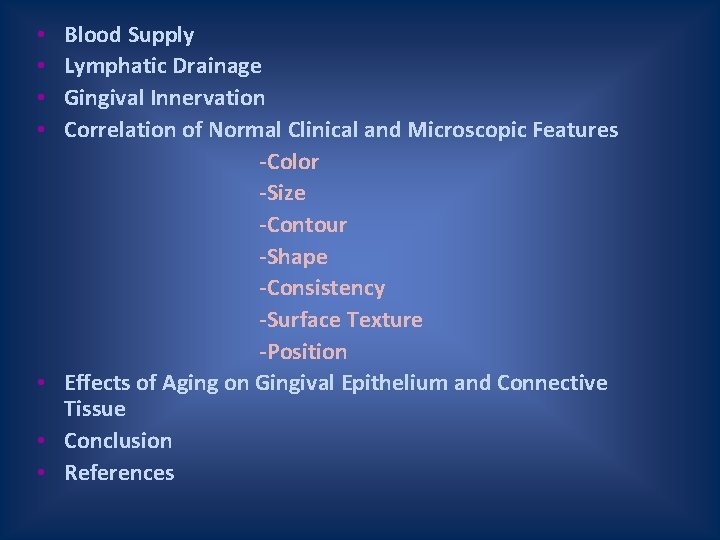 • Blood Supply
• Lymphatic Drainage
• Gingival Innervation
• Correlation of Normal Clinical and Microscopic Features

-Color
-Size
-Contour
-Shape
-Consistency
-Surface Texture
-Position

• Effects of Aging on Gingival Epithelium and Connective Tissue
• Conclusion
• References